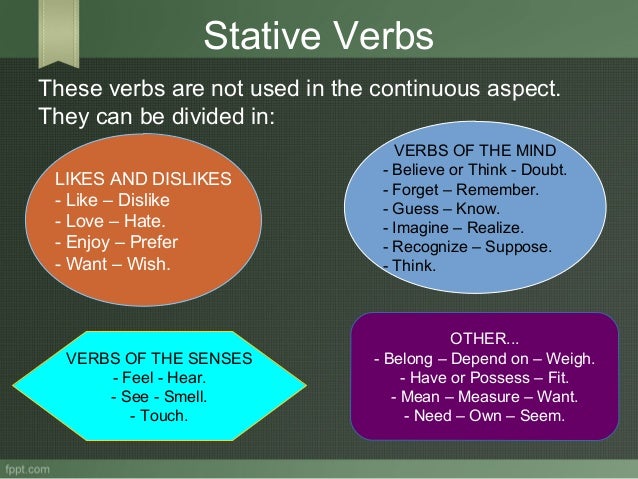 Stative Verbs

These verbs are not used in the continuous aspect. They can be divided in:

LIKES AND DISLIKES
- Like – Dislike
- Love – Hate.
- Enjoy – Prefer
- Want – Wish.

VERBS OF THE MIND
- Believe or Think - Doubt.
- Forget – Remember.
- Guess – Know.
- Imagine – Realize.
- Recognize – Suppose.
- Think.

VERBS OF THE SENSES
- Feel - Hear.
- See - Smell.
- Touch.

OTHER...
- Belong – Depend on – Weigh.
- Have or Possess – Fit.
- Mean – Measure – Want.
- Need – Own – Seem.

fppt.com